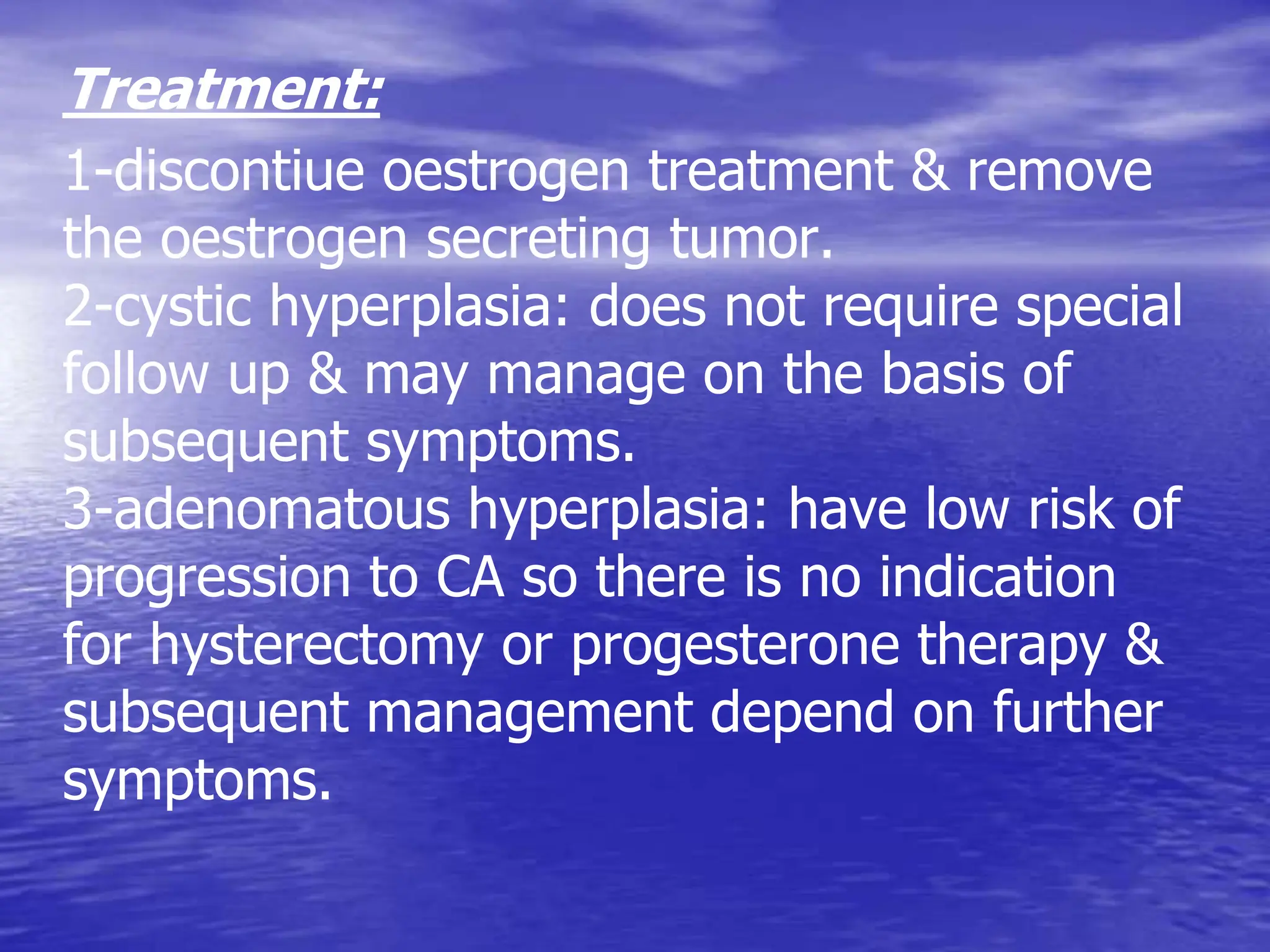 Treatment:

1-discontiue oestrogen treatment & remove the oestrogen secreting tumor.
2-cystic hyperplasia: does not require special follow up & may manage on the basis of subsequent symptoms.
3-adenomatous hyperplasia: have low risk of progression to CA so there is no indication for hysterectomy or progesterone therapy & subsequent management depend on further symptoms.